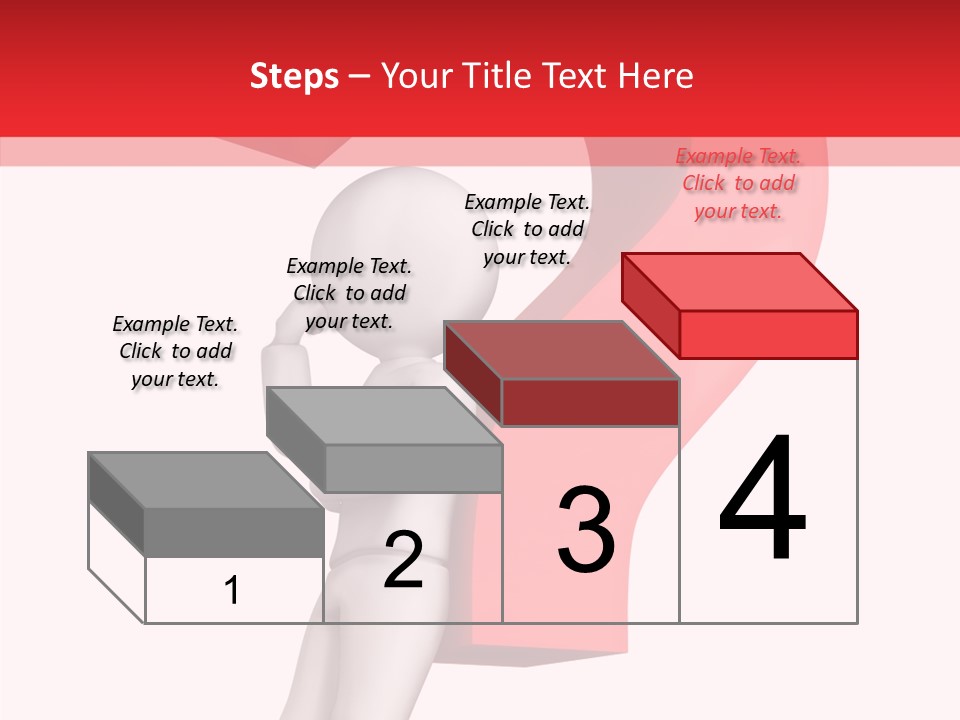 Steps – Your Title Text Here

Example Text. Click to add your text.

Example Text. Click to add your text.

Example Text. Click to add your text.

Example Text. Click to add your text.

1

2

3

4